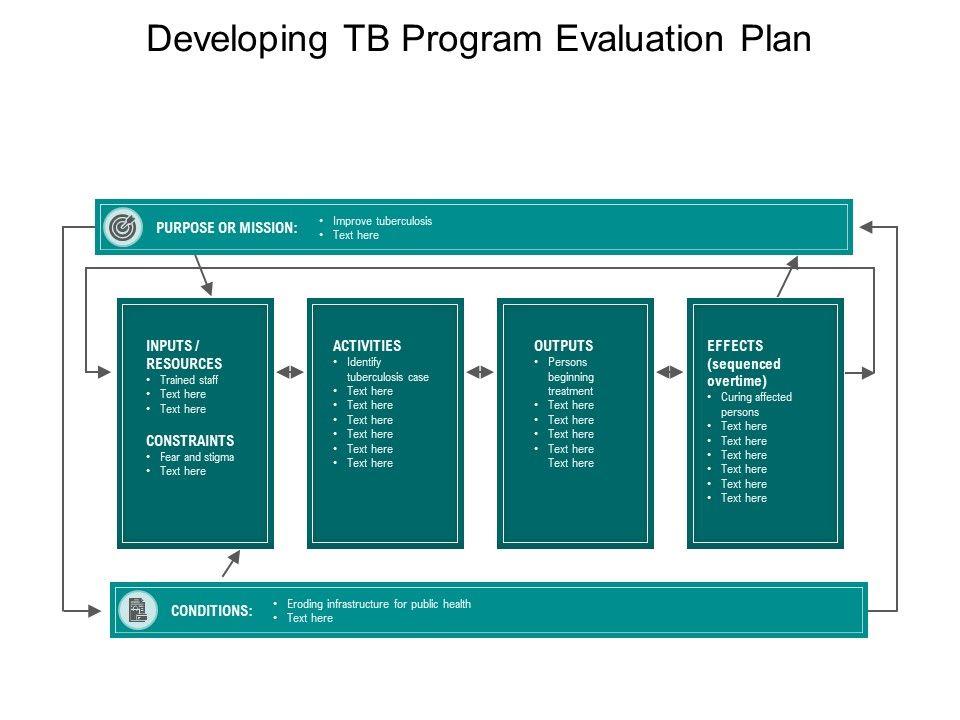 Developing TB Program Evaluation Plan

PURPOSE OR MISSION:
• Improve tuberculosis
• Text here

INPUTS / RESOURCES
• Trained staff
• Text here
• Text here

CONSTRAINTS
• Fear and stigma
• Text here

ACTIVITIES
• Identify tuberculosis case
• Text here
• Text here
• Text here
• Text here
• Text here
• Text here

OUTPUTS
• Persons beginning treatment
• Text here
• Text here
• Text here
• Text here
Text here

EFFECTS (sequenced overtime)
• Curing affected persons
• Text here
• Text here
• Text here
• Text here
• Text here
• Text here

CONDITIONS:
• Eroding infrastructure for public health
• Text here